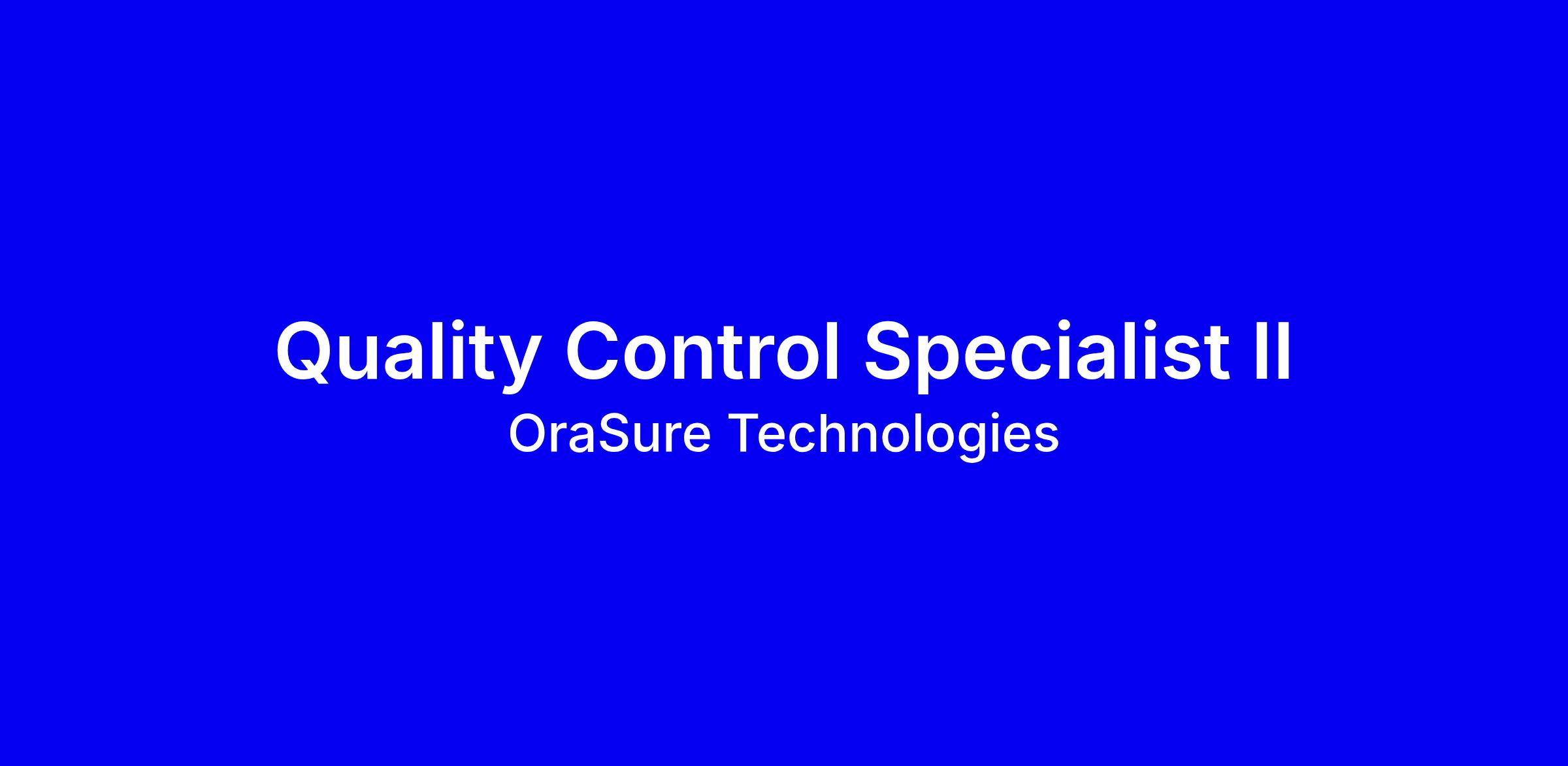 Quality Control Specialist II
OraSure Technologies